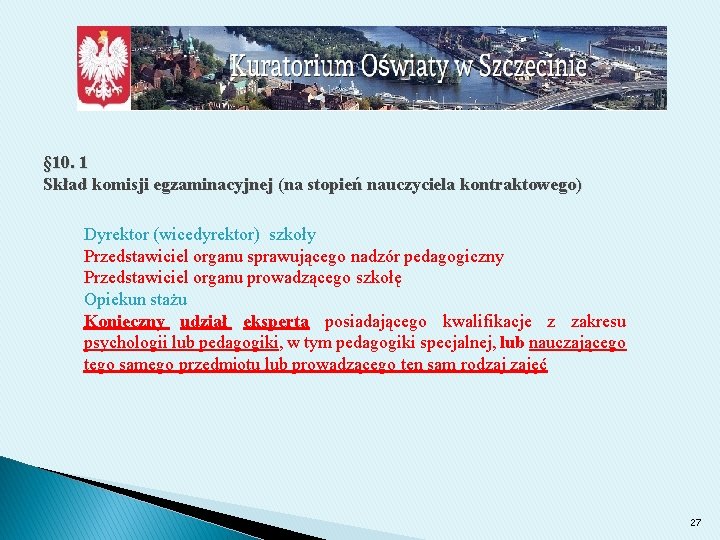 Kuratorium Oświaty w Szczecinie

§10. 1
Skład komisji egzaminacyjnej (na stopień nauczyciela kontraktowego)

Dyrektor (wicedyrektor) szkoły
Przedstawiciel organu sprawującego nadzór pedagogiczny
Przedstawiciel organu prowadzącego szkołę
Opiekun stażu
Konieczny udział eksperta posiadającego kwalifikacje z zakresu psychologii lub pedagogiki, w tym pedagogiki specjalnej, lub nauczającego tego samego przedmiotu lub prowadzącego ten sam rodzaj zajęć

27